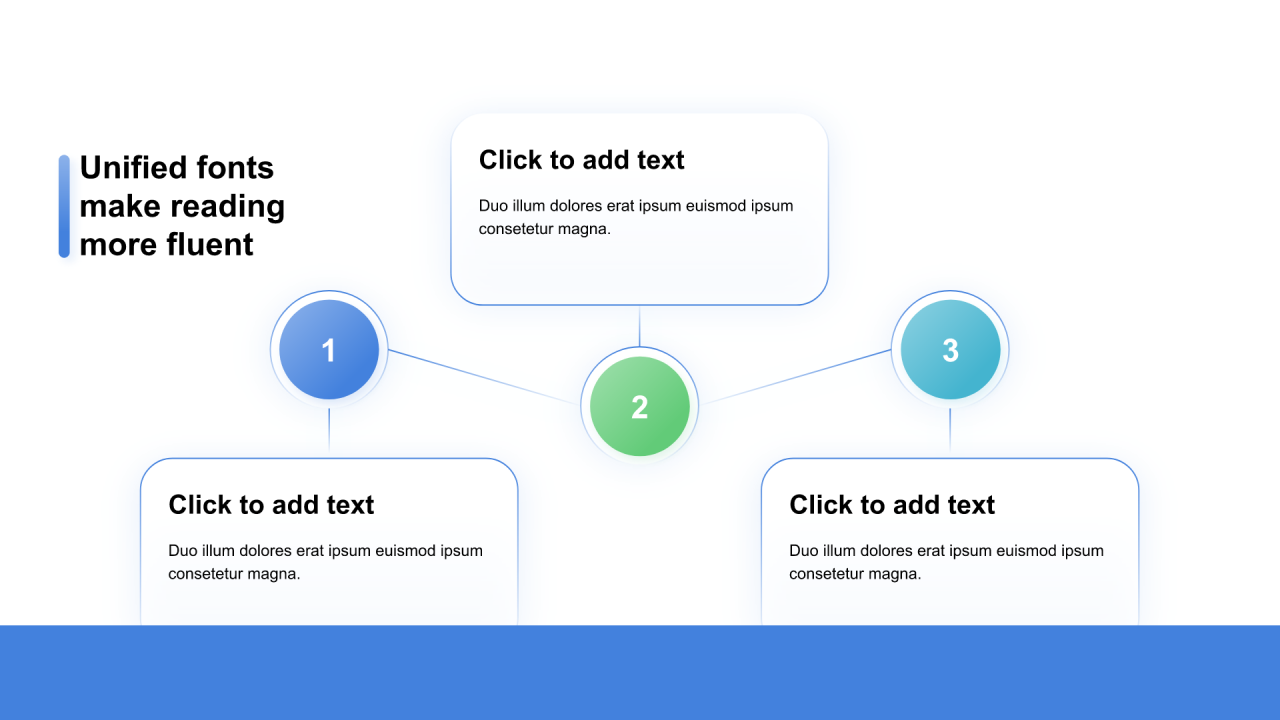 Unified fonts make reading more fluent

Click to add text

Duo illum dolores erat ipsum euismod ipsum consetetur magna.

1

2

3

Click to add text

Duo illum dolores erat ipsum euismod ipsum consetetur magna.

Click to add text

Duo illum dolores erat ipsum euismod ipsum consetetur magna.